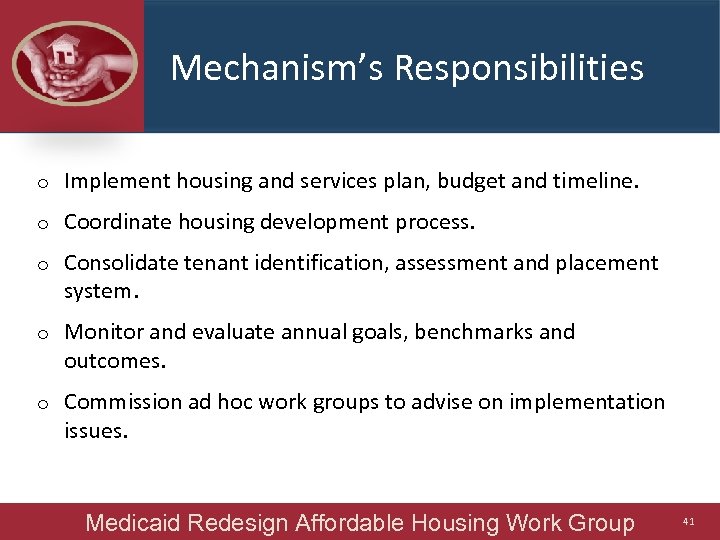 Mechanism's Responsibilities

o Implement housing and services plan, budget and timeline.

o Coordinate housing development process.

o Consolidate tenant identification, assessment and placement system.

o Monitor and evaluate annual goals, benchmarks and outcomes.

o Commission ad hoc work groups to advise on implementation issues.

Medicaid Redesign Affordable Housing Work Group

41